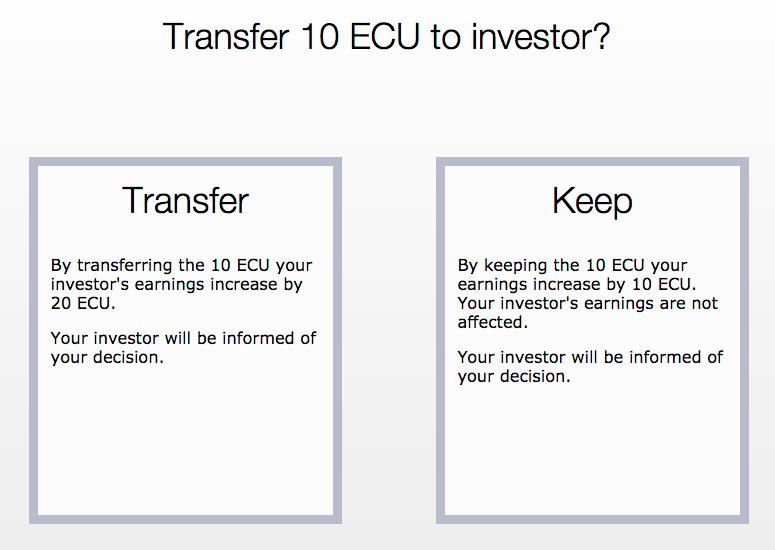 Transfer 10 ECU to investor?

Transfer

By transferring the 10 ECU your investor's earnings increase by 20 ECU.

Your investor will be informed of your decision.

Keep

By keeping the 10 ECU your earnings increase by 10 ECU. Your investor's earnings are not affected.

Your investor will be informed of your decision.